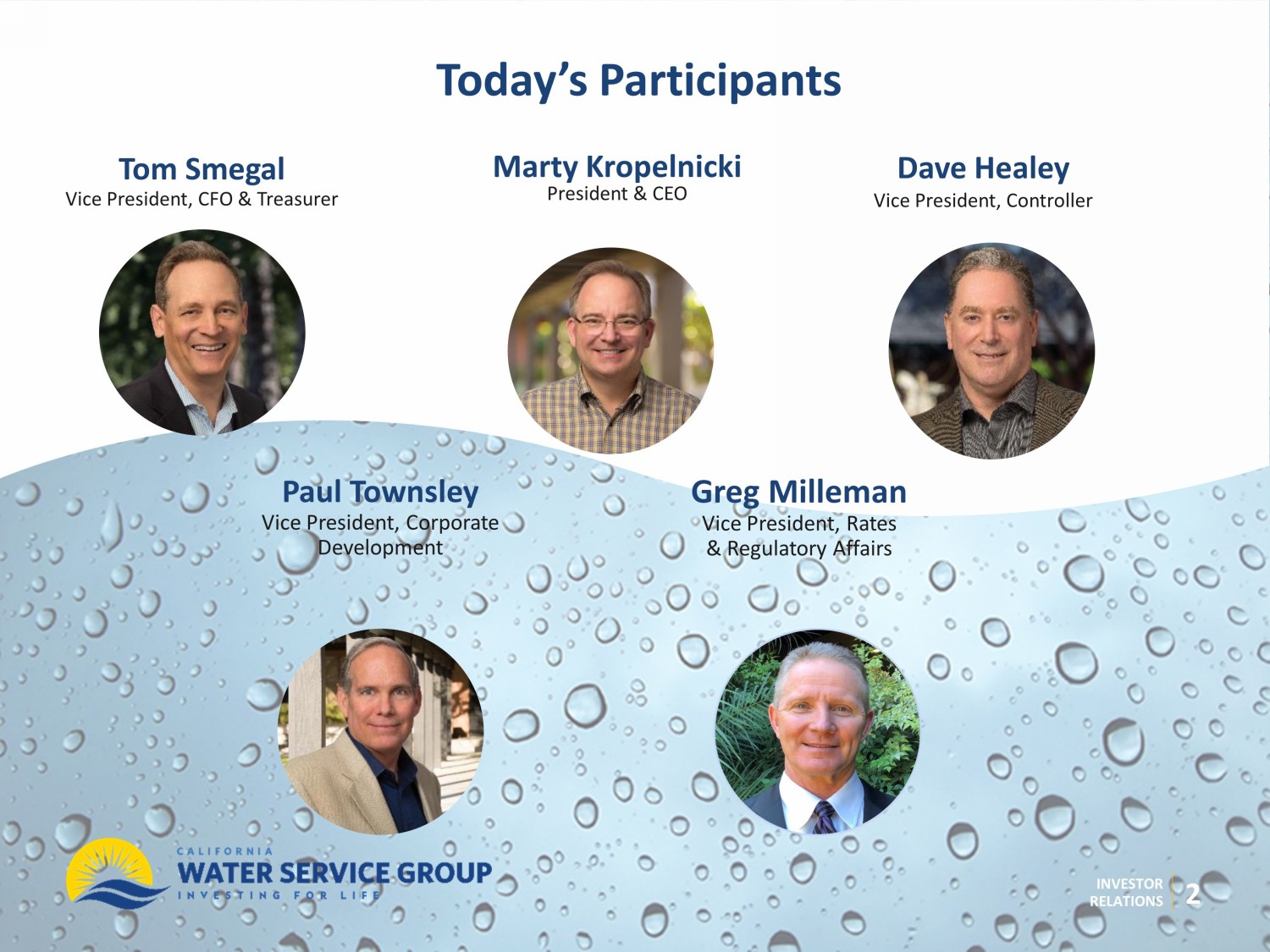 Today's Participants

Tom Smegal
Vice President, CFO & Treasurer

Marty Kropelnicki
President & CEO

Dave Healey
Vice President, Controller

Paul Townsley
Vice President, Corporate Development

Greg Milleman
Vice President, Rates & Regulatory Affairs

CALIFORNIA
WATER SERVICE GROUP
INVESTING FOR LIFE

INVESTOR RELATIONS
2